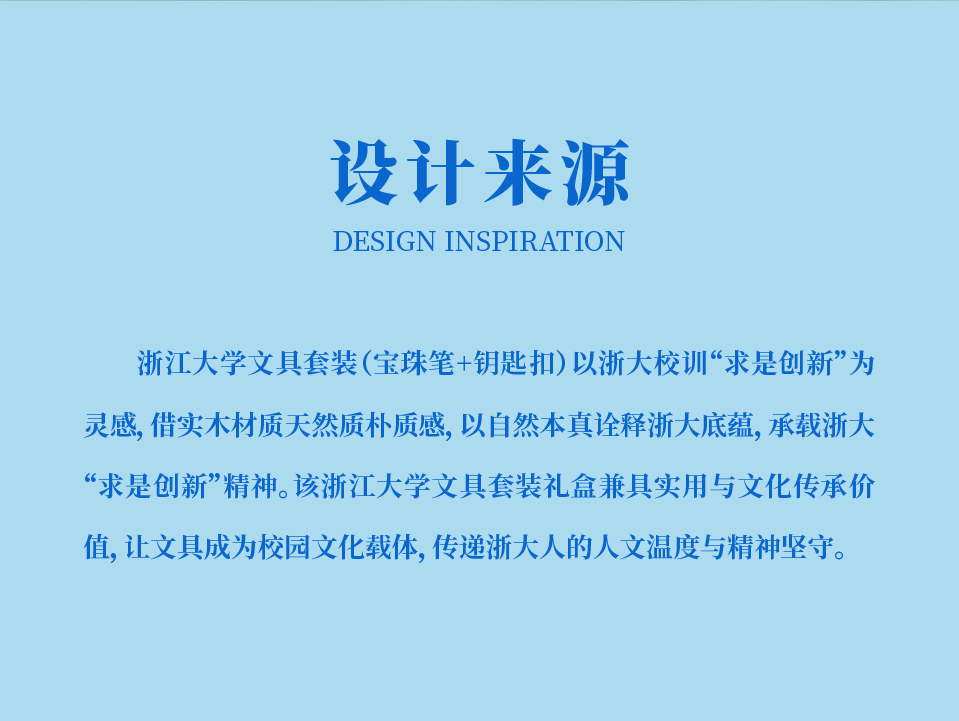 设计来源
DESIGN INSPIRATION

浙江大学文具套装（宝珠笔+钥匙扣）以浙大校训“求是创新”为灵感，借实木材质天然质朴质感，以自然本真诠释浙大底蕴，承载浙大“求是创新”精神。该浙江大学文具套装礼盒兼具实用与文化传承价值，让文具成为校园文化载体，传递浙大人的人文温度与精神坚守。